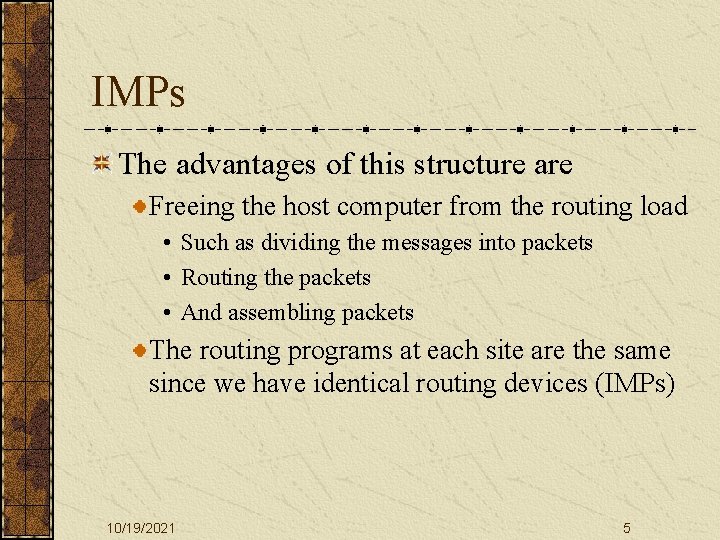 IMPs

The advantages of this structure are

Freeing the host computer from the routing load

• Such as dividing the messages into packets

• Routing the packets

• And assembling packets

The routing programs at each site are the same since we have identical routing devices (IMPs)

10/19/2021

5